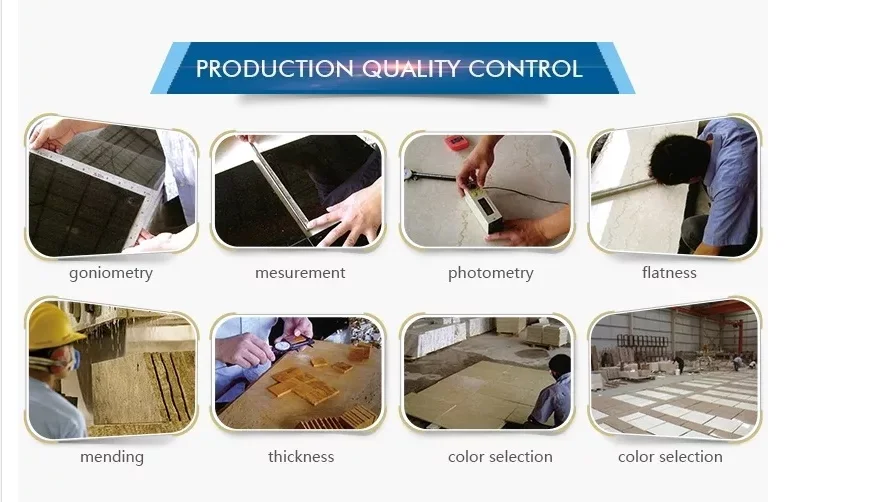 PRODUCTION QUALITY CONTROL

goniometry

mesurement

photometry

flatness

mending

thickness

color selection

color selection